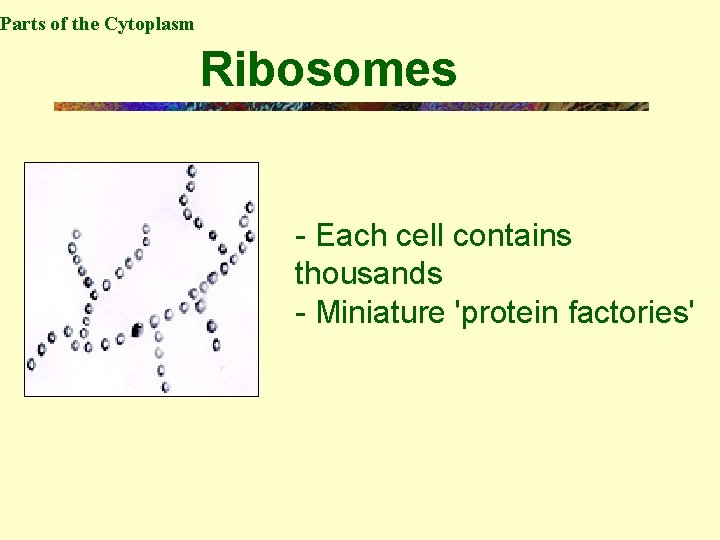 Parts of the Cytoplasm

Ribosomes

- Each cell contains thousands
- Miniature 'protein factories'